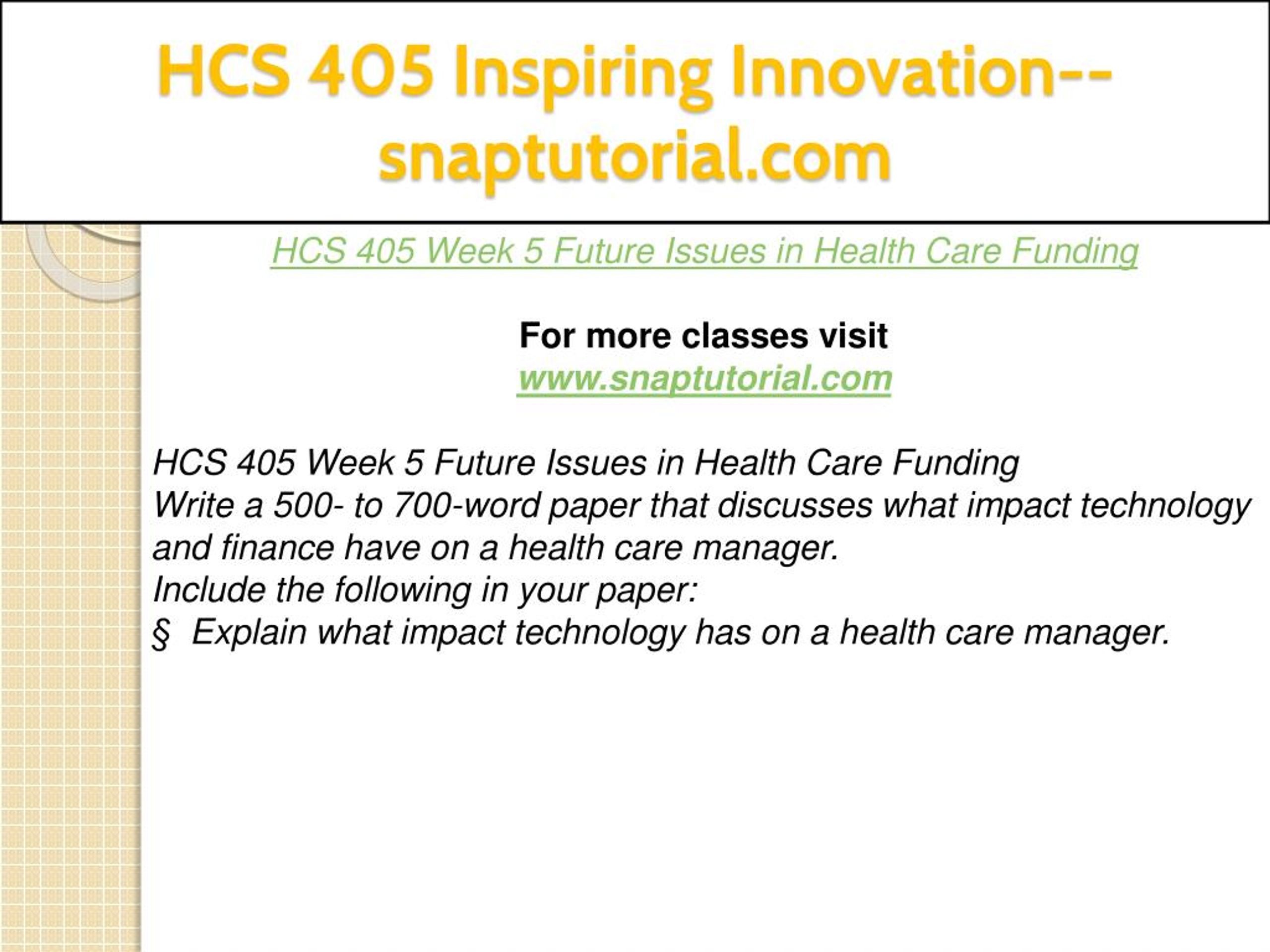 HCS 405 Inspiring Innovation--snaptutorial.com

HCS 405 Week 5 Future Issues in Health Care Funding

For more classes visit
www.snaptutorial.com

HCS 405 Week 5 Future Issues in Health Care Funding
Write a 500- to 700-word paper that discusses what impact technology and finance have on a health care manager.
Include the following in your paper:
§ Explain what impact technology has on a health care manager.